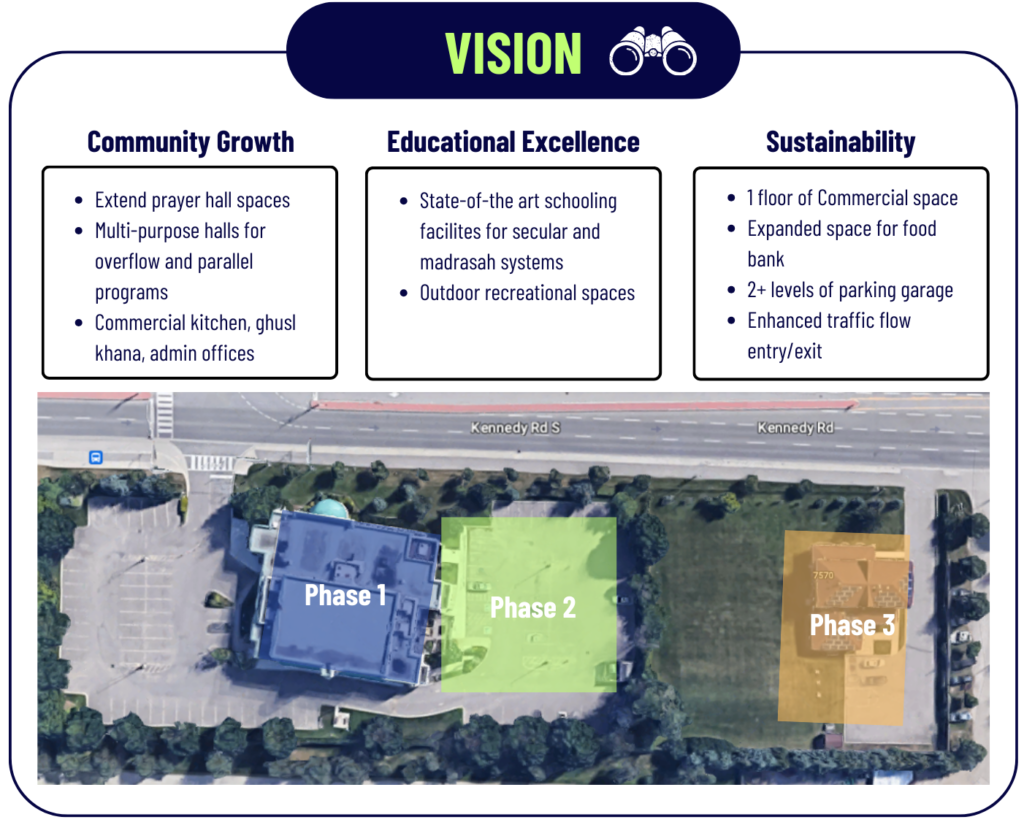 VISION

Community Growth

- Extend prayer hall spaces
- Multi-purpose halls for overflow and parallel programs
- Commercial kitchen, ghusl khana, admin offices

Educational Excellence

- State-of-the art schooling facilites for secular and madrasah systems
- Outdoor recreational spaces

Sustainability

- 1 floor of Commercial space
- Expanded space for food bank
- 2+ levels of parking garage
- Enhanced traffic flow entry/exit

Kennedy Rd S
Kennedy Rd

Phase 1
Phase 2
7570
Phase 3